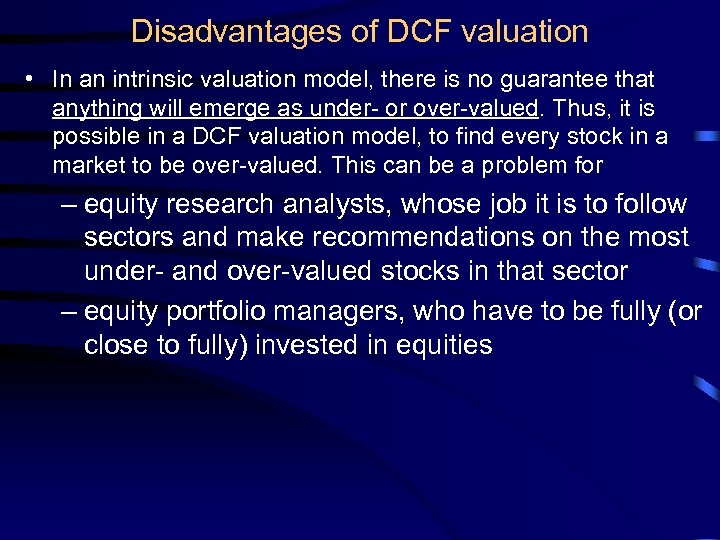 Disadvantages of DCF valuation

• In an intrinsic valuation model, there is no guarantee that anything will emerge as under- or over-valued. Thus, it is possible in a DCF valuation model, to find every stock in a market to be over-valued. This can be a problem for

– equity research analysts, whose job it is to follow sectors and make recommendations on the most under- and over-valued stocks in that sector

– equity portfolio managers, who have to be fully (or close to fully) invested in equities